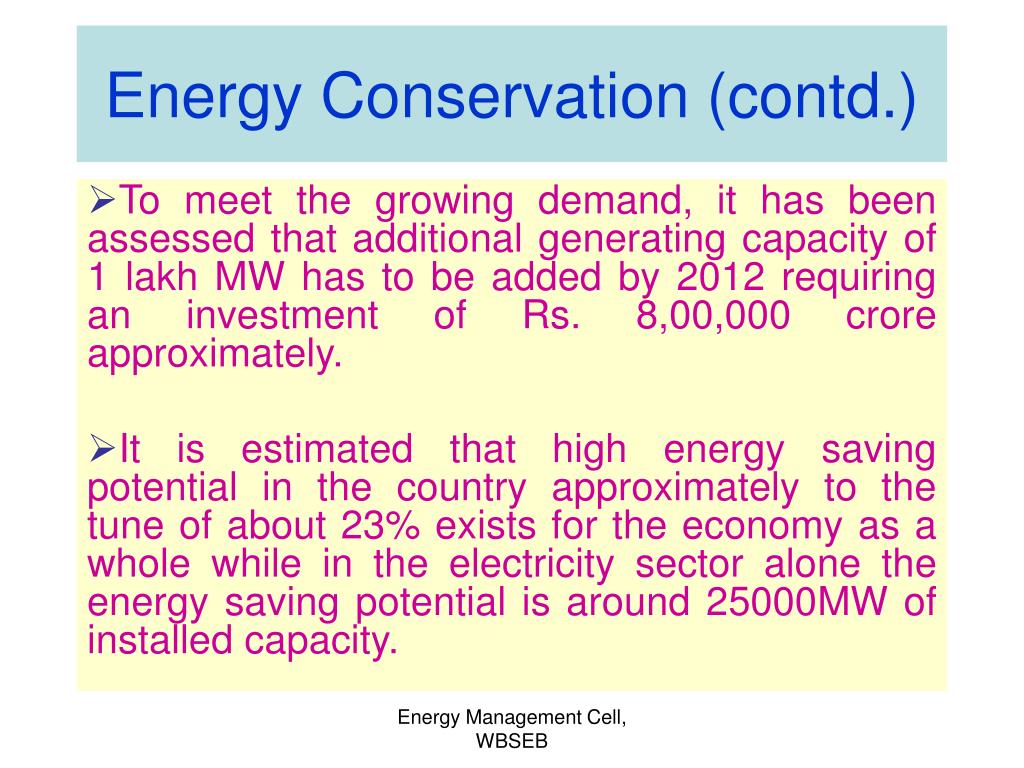 Energy Conservation (contd.)

➢To meet the growing demand, it has been assessed that additional generating capacity of 1 lakh MW has to be added by 2012 requiring an investment of Rs. 8,00,000 crore approximately.

➢It is estimated that high energy saving potential in the country approximately to the tune of about 23% exists for the economy as a whole while in the electricity sector alone the energy saving potential is around 25000MW of installed capacity.

Energy Management Cell, WBSEB